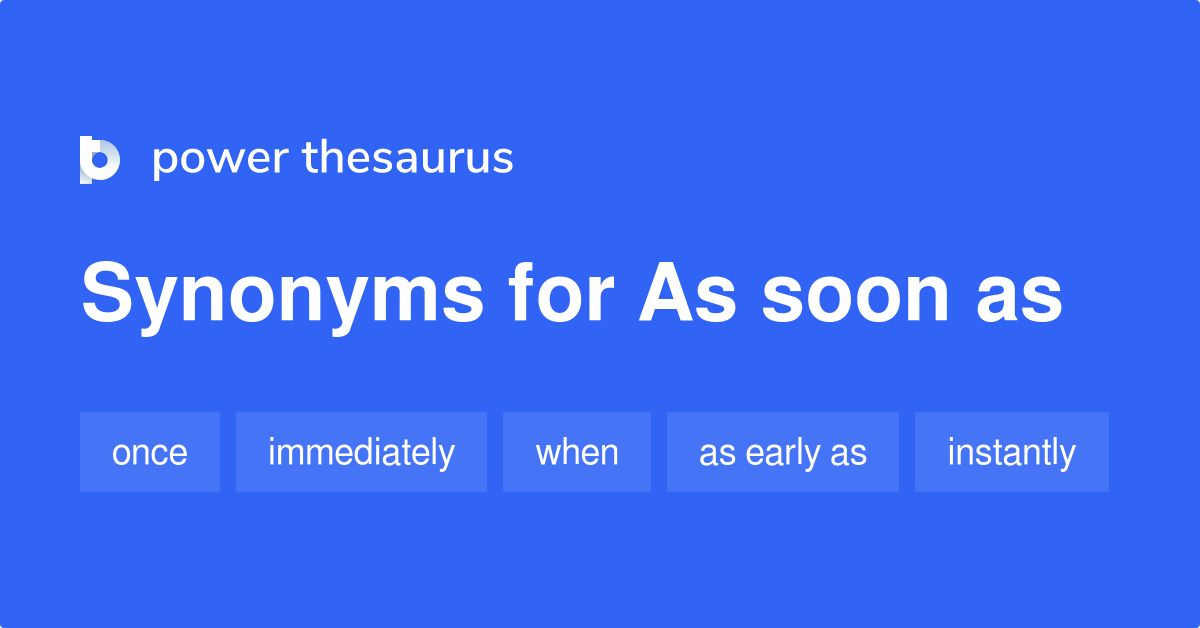 power thesaurus

Synonyms for As soon as

once immediately when as early as instantly